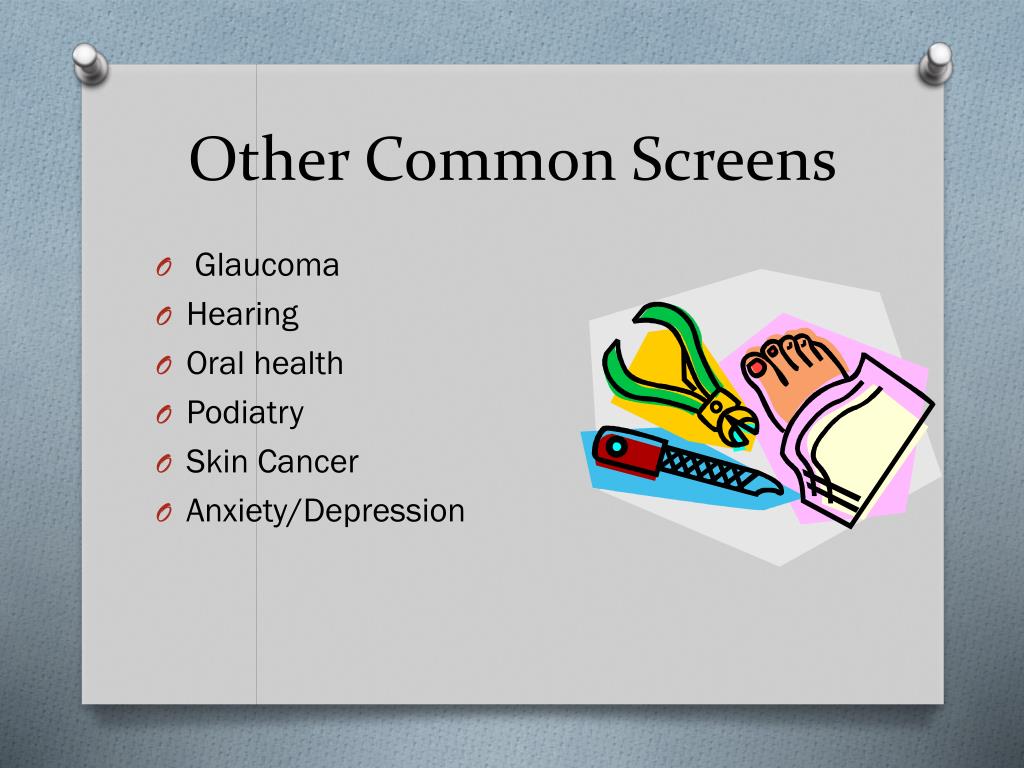 Other Common Screens

O Glaucoma
O Hearing
O Oral health
O Podiatry
O Skin Cancer
O Anxiety/Depression